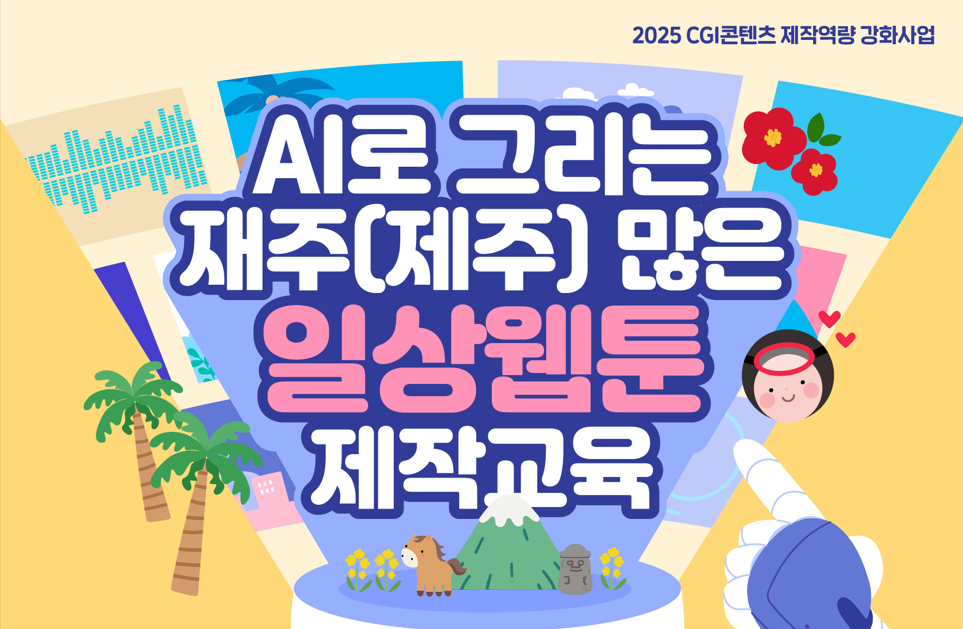 2025 CGI콘텐츠 제작역량 강화사업

AI로 그리는
재주(제주) 많은
일상웹툰
제작교육